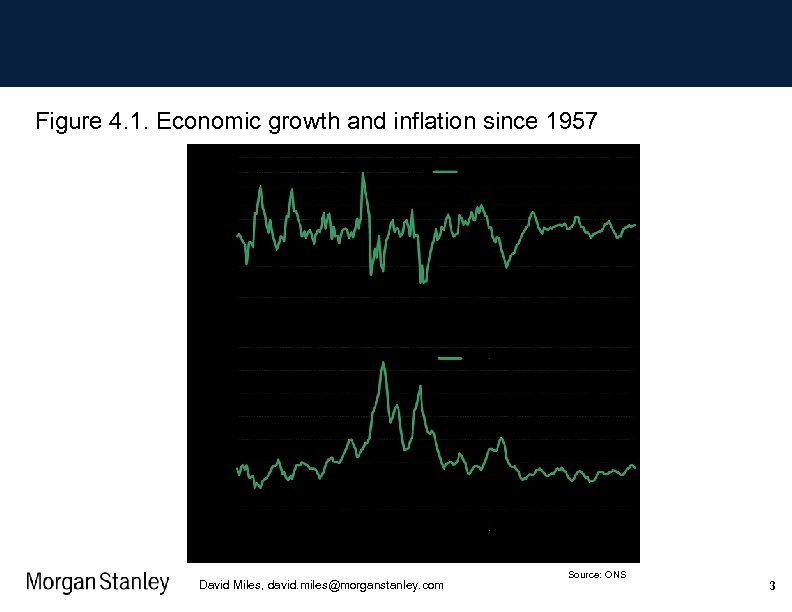 Figure 4.1. Economic growth and inflation since 1957

Source: ONS

Morgan Stanley

David Miles, david.miles@morganstanley.com

3